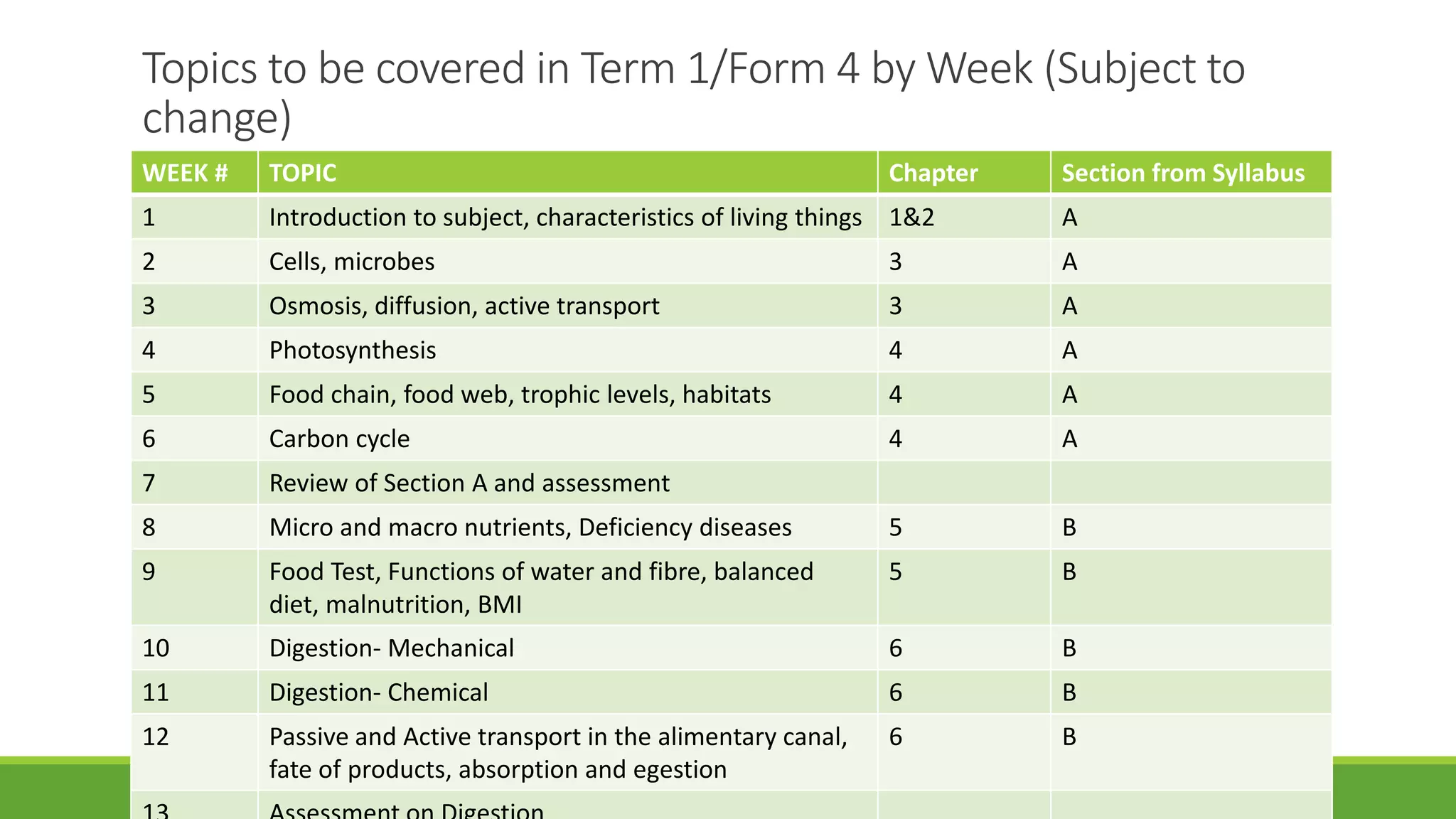 Topics to be covered in Term 1/Form 4 by Week (Subject to change)

| WEEK # | TOPIC | Chapter | Section from Syllabus |
|---|---|---|---|
| 1 | Introduction to subject, characteristics of living things | 1&2 | A |
| 2 | Cells, microbes | 3 | A |
| 3 | Osmosis, diffusion, active transport | 3 | A |
| 4 | Photosynthesis | 4 | A |
| 5 | Food chain, food web, trophic levels, habitats | 4 | A |
| 6 | Carbon cycle | 4 | A |
| 7 | Review of Section A and assessment | | |
| 8 | Micro and macro nutrients, Deficiency diseases | 5 | B |
| 9 | Food Test, Functions of water and fibre, balanced diet, malnutrition, BMI | 5 | B |
| 10 | Digestion- Mechanical | 6 | B |
| 11 | Digestion- Chemical | 6 | B |
| 12 | Passive and Active transport in the alimentary canal, fate of products, absorption and egestion | 6 | B |
| 13 | Assessment on Digestion | | |